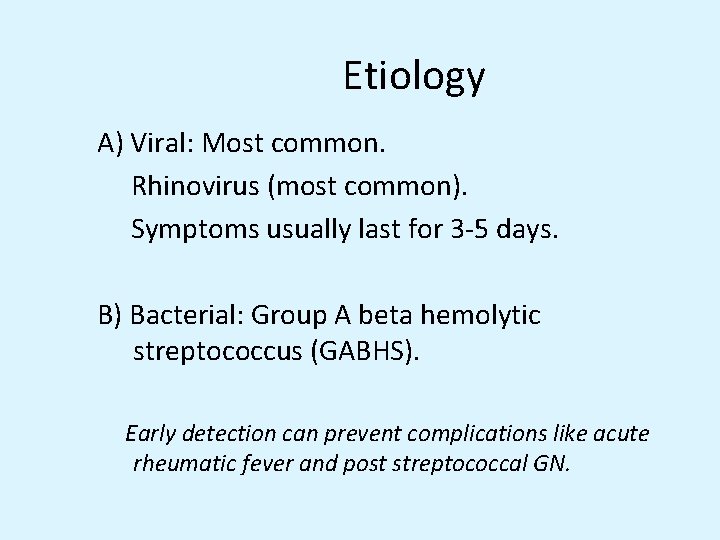 Etiology

A) Viral: Most common.

Rhinovirus (most common).

Symptoms usually last for 3-5 days.

B) Bacterial: Group A beta hemolytic streptococcus (GABHS).

Early detection can prevent complications like acute rheumatic fever and post streptococcal GN.